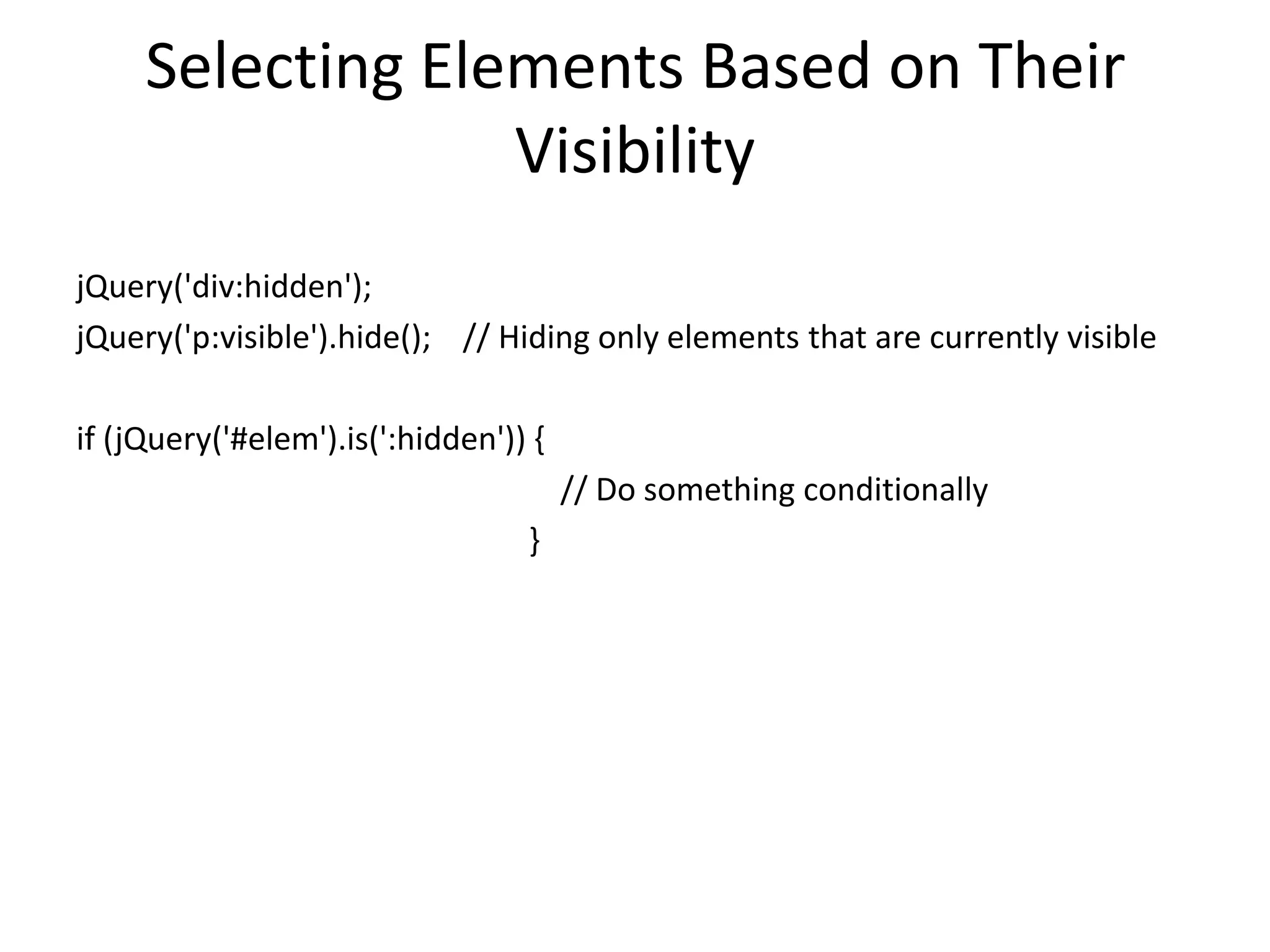 Selecting Elements Based on Their Visibility

jQuery('div:hidden');
jQuery('p:visible').hide(); // Hiding only elements that are currently visible

if (jQuery('#elem').is(':hidden')) {
// Do something conditionally
}